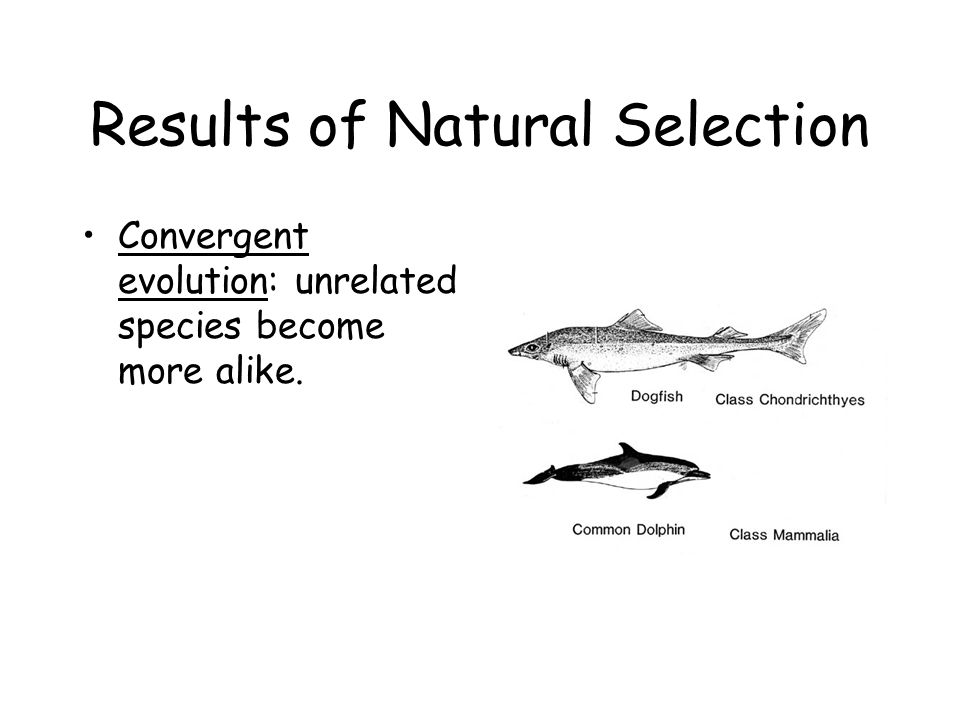 Results of Natural Selection

• Convergent evolution: unrelated species become more alike.

Dogfish Class Chondrichthyes

Common Dolphin Class Mammalia